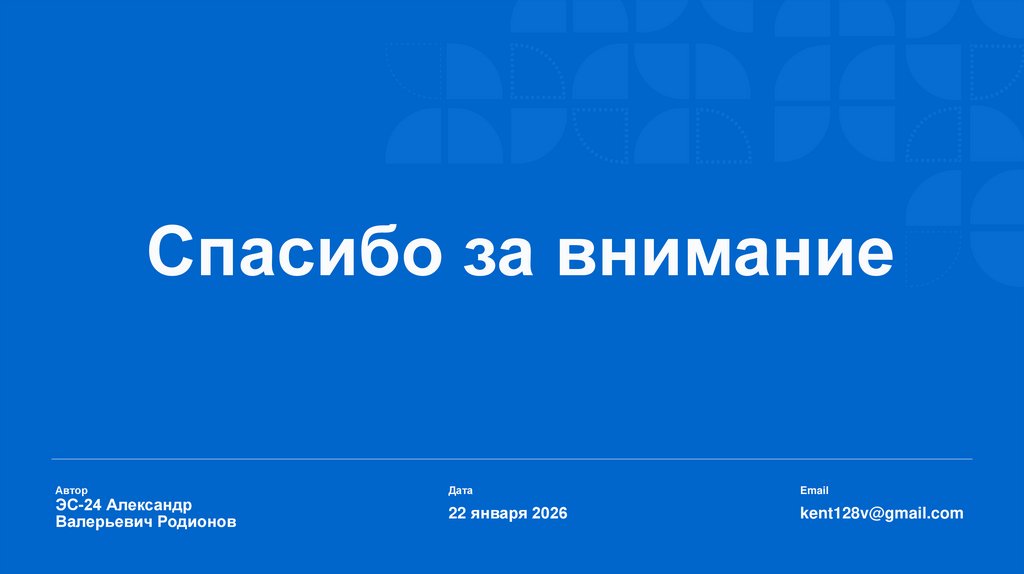 Спасибо за внимание

Автор
ЭС-24 Александр Валерьевич Родионов

Дата
22 января 2026

Email
kent128v@gmail.com